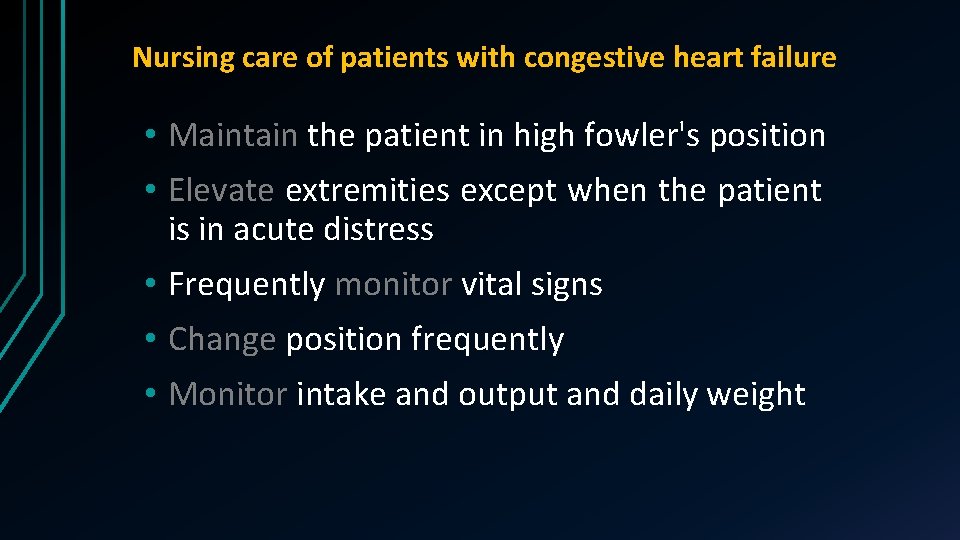 Nursing care of patients with congestive heart failure

• Maintain the patient in high fowler's position
• Elevate extremities except when the patient is in acute distress
• Frequently monitor vital signs
• Change position frequently
• Monitor intake and output and daily weight